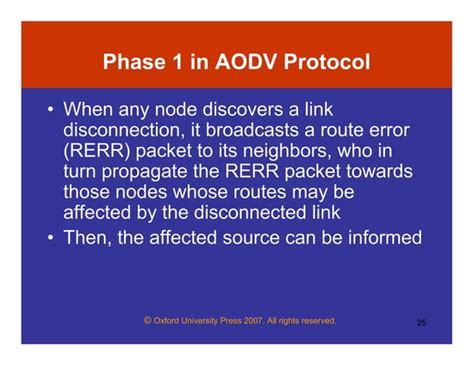 Phase 1 in AODV Protocol

• When any node discovers a link disconnection, it broadcasts a route error (RERR) packet to its neighbors, who in turn propagate the RERR packet towards those nodes whose routes may be affected by the disconnected link

• Then, the affected source can be informed

© Oxford University Press 2007. All rights reserved.

25